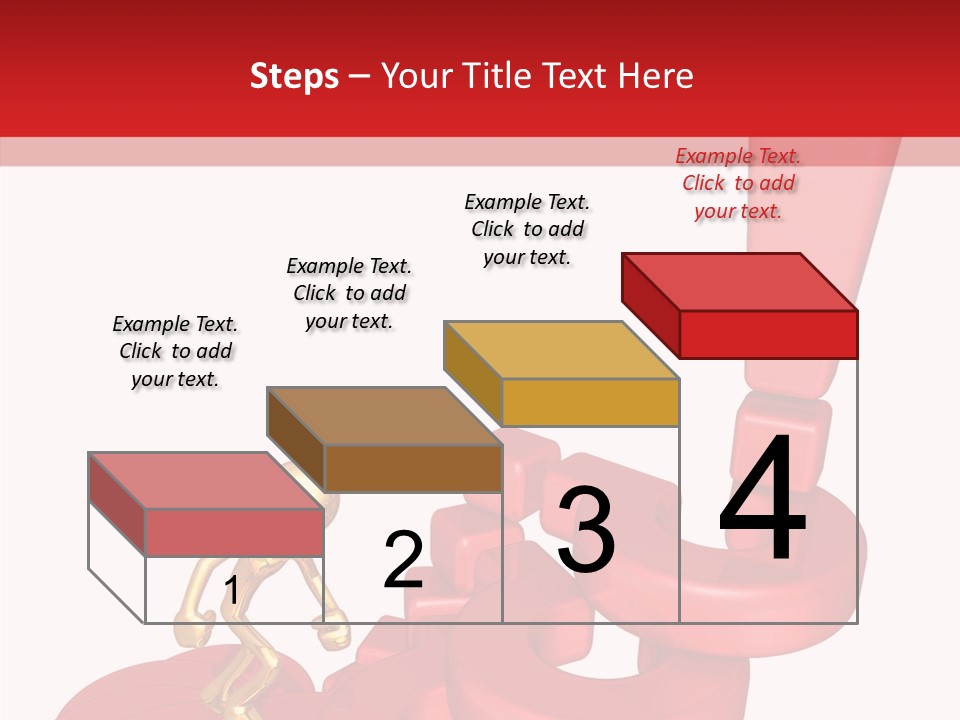 Steps – Your Title Text Here

Example Text. Click to add your text.

Example Text. Click to add your text.

Example Text. Click to add your text.

Example Text. Click to add your text.

1

2

3

4